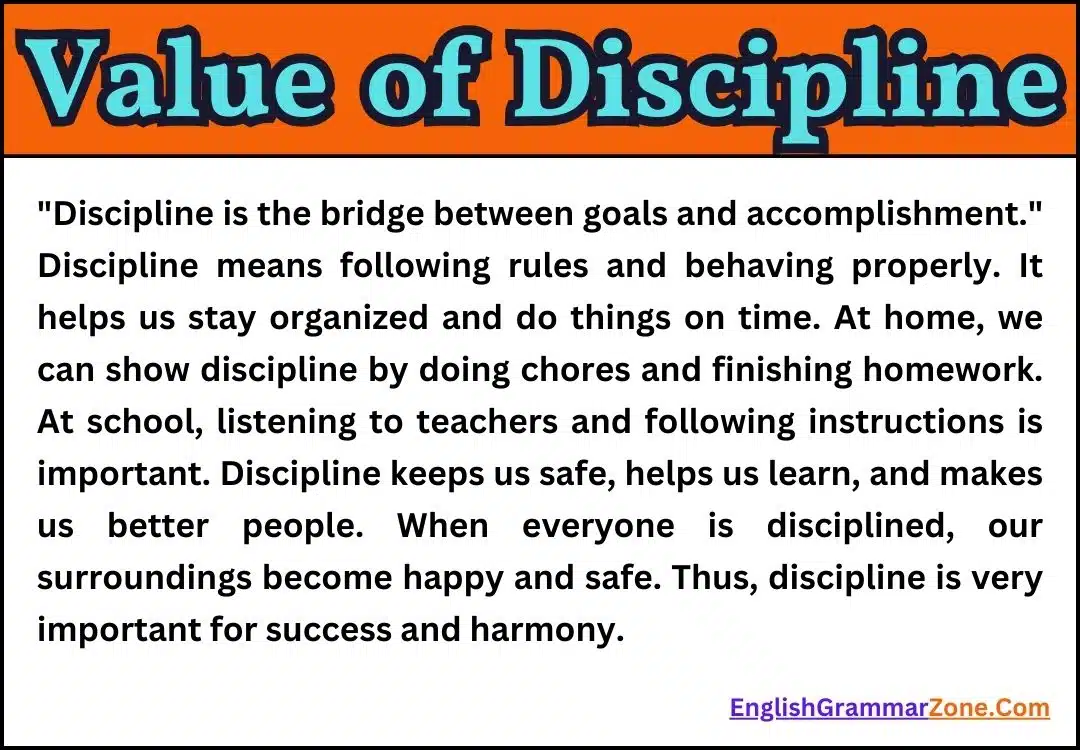 Value of Discipline

"Discipline is the bridge between goals and accomplishment." Discipline means following rules and behaving properly. It helps us stay organized and do things on time. At home, we can show discipline by doing chores and finishing homework. At school, listening to teachers and following instructions is important. Discipline keeps us safe, helps us learn, and makes us better people. When everyone is disciplined, our surroundings become happy and safe. Thus, discipline is very important for success and harmony.

EnglishGrammarZone.Com